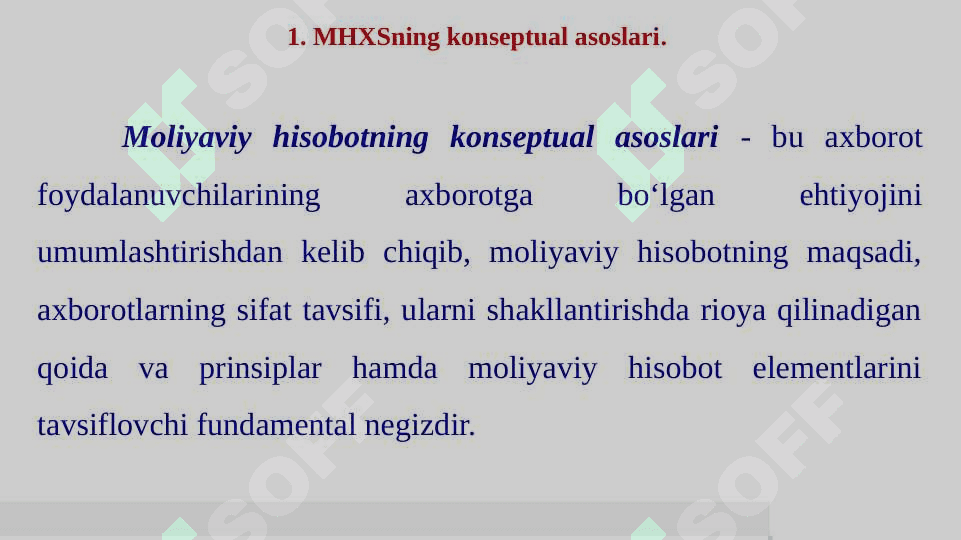 1. MHXSning konseptual asoslari.

Moliyaviy hisobotning konseptual asoslari - bu axborot foydalanuvchilarining axborotga bo‘lgan ehtiyojini umumlashtirishdan kelib chiqib, moliyaviy hisobotning maqsadi, axborotlarning sifat tavsifi, ularni shakllantirishda rioya qilinadigan qoida va prinsiplar hamda moliyaviy hisobot elementlarini tavsiflovchi fundamental negizdir.

SOFF SOFF SOFF SOFF